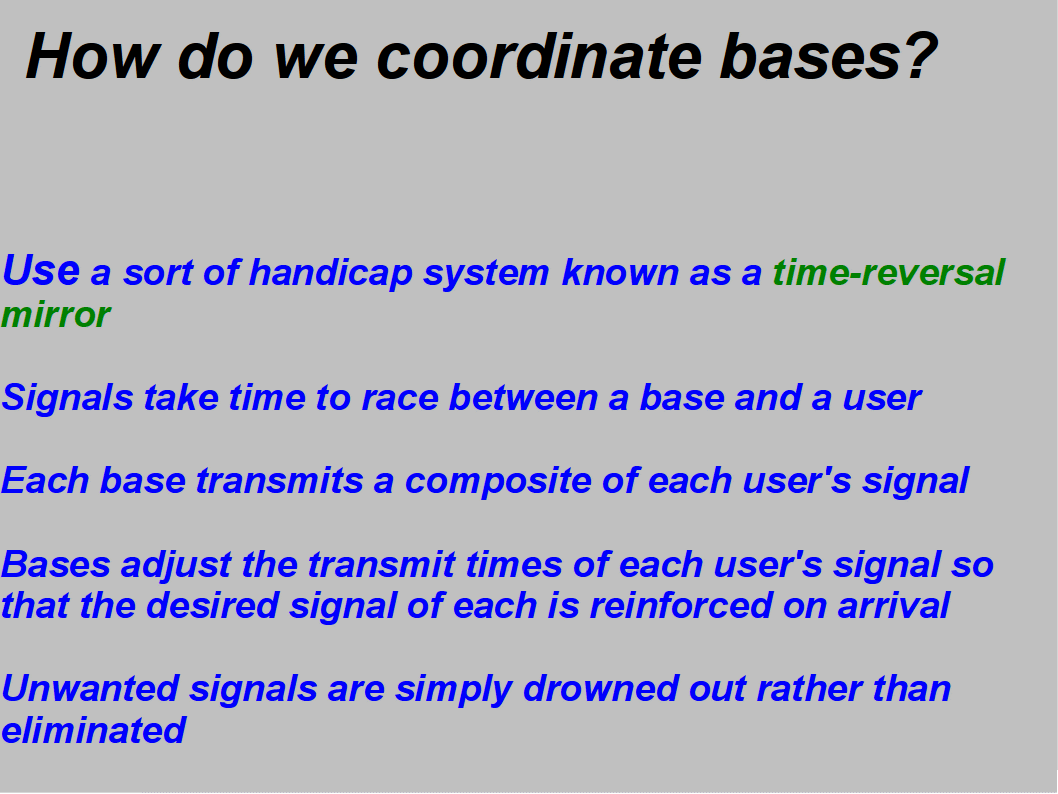 How do we coordinate bases?

Use a sort of handicap system known as a time-reversal mirror

Signals take time to race between a base and a user

Each base transmits a composite of each user's signal

Bases adjust the transmit times of each user's signal so that the desired signal of each is reinforced on arrival

Unwanted signals are simply drowned out rather than eliminated